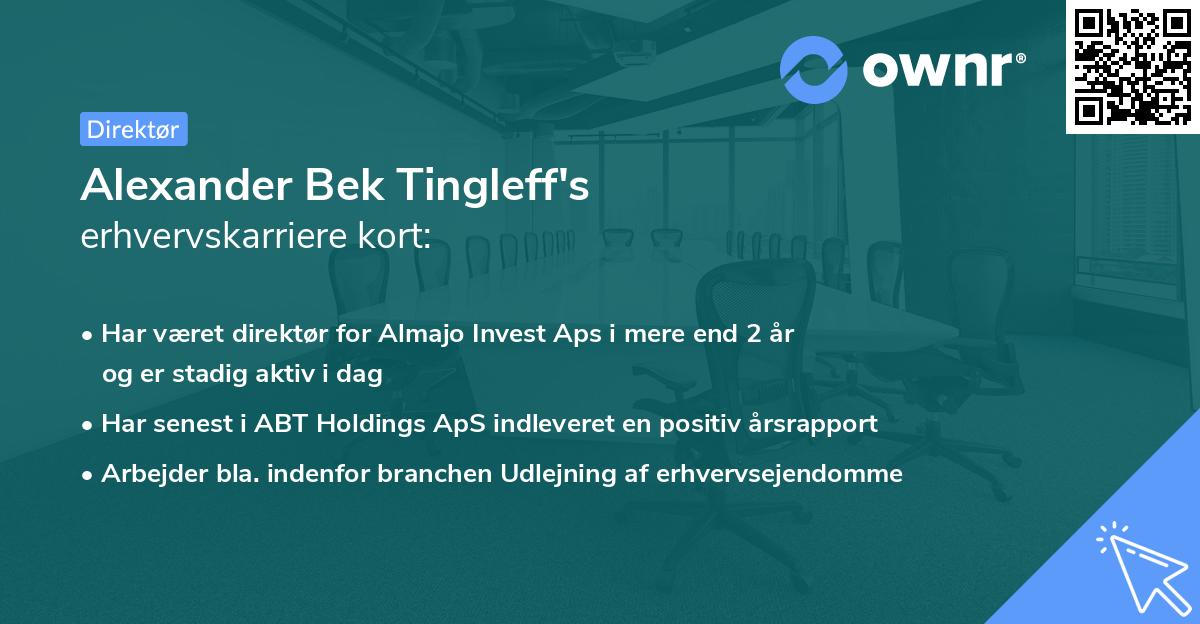 ownr®

Direktør

Alexander Bek Tingleff's
erhvervskarriere kort:

• Har været direktør for Almajo Invest Aps i mere end 2 år og er stadig aktiv i dag
• Har senest i ABT Holdings ApS indleveret en positiv årsrapport
• Arbejder bla. indenfor branchen Udlejning af erhvervsejendomme